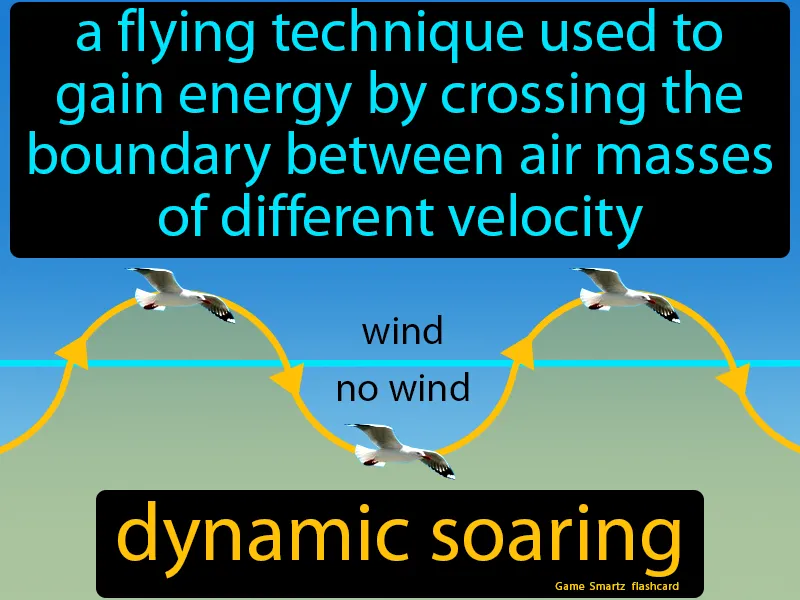 a flying technique used to gain energy by crossing the boundary between air masses of different velocity

wind

no wind

dynamic soaring

Game Smartz flashcard